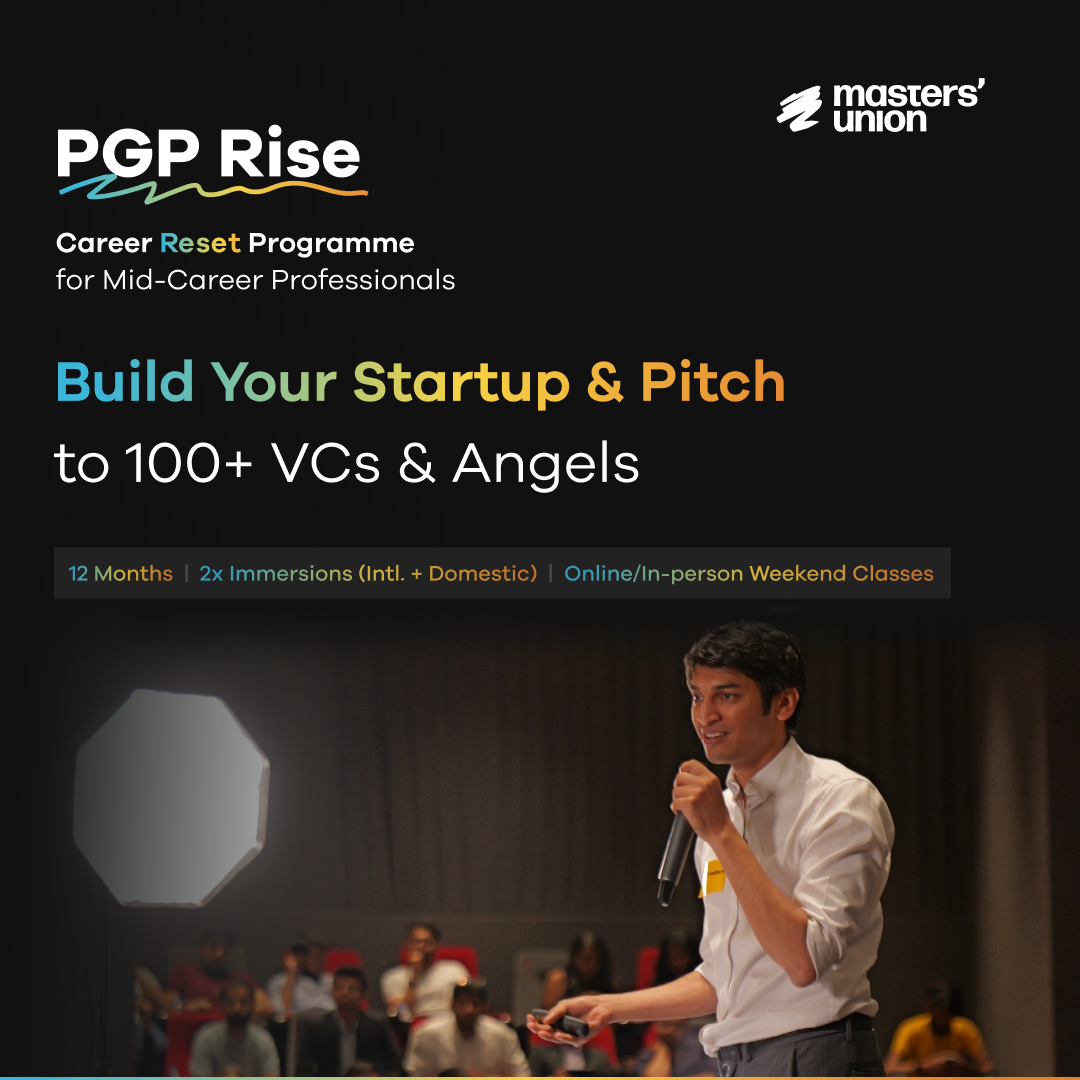 masters' union

PGP Rise

Career Reset Programme
for Mid-Career Professionals

Build Your Startup & Pitch
to 100+ VCs & Angels

12 Months | 2x Immersions (Intl. + Domestic) | Online/In-person Weekend Classes